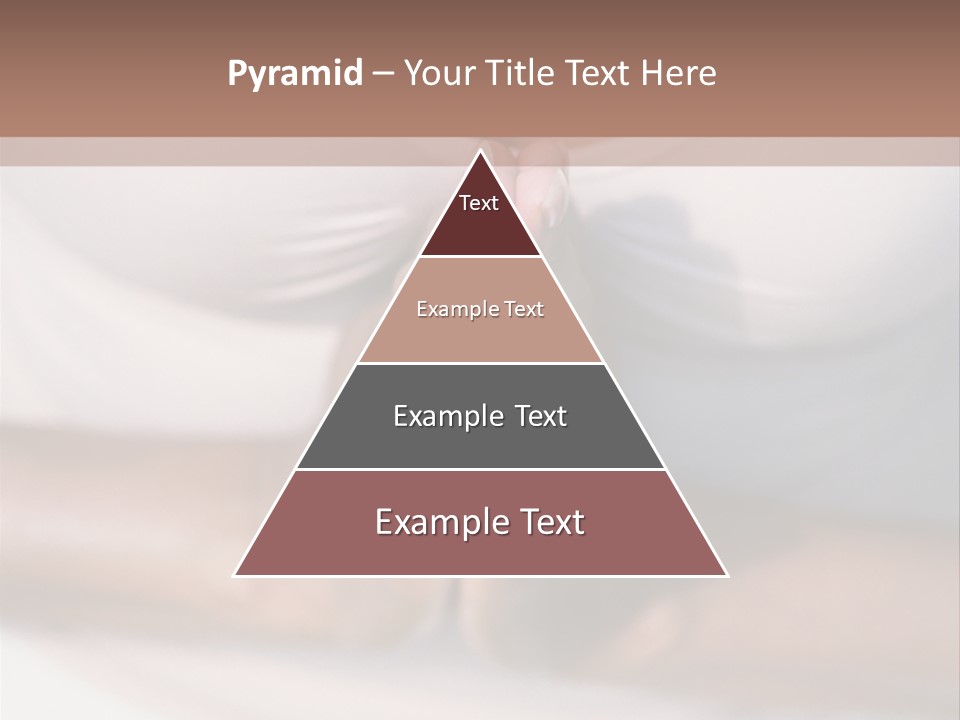 Pyramid – Your Title Text Here

Text

Example Text

Example Text

Example Text